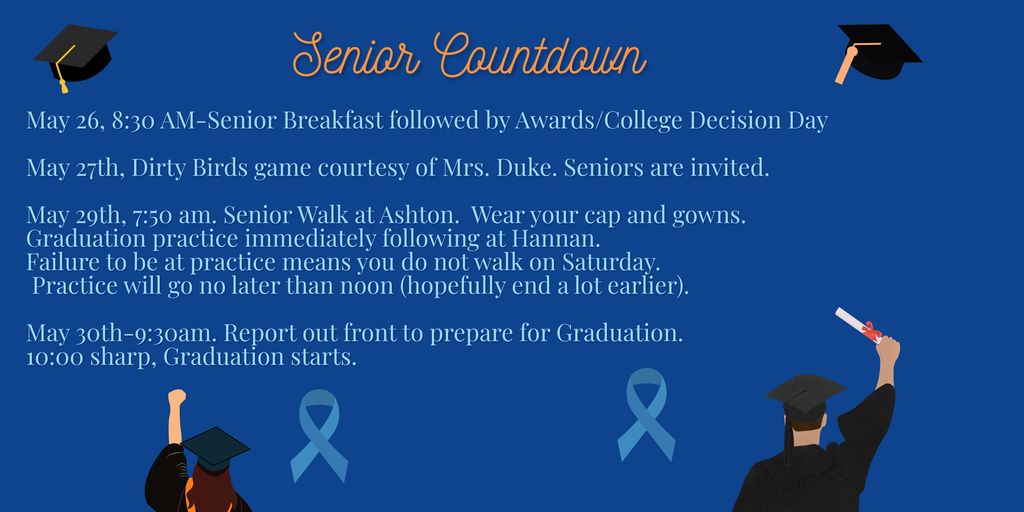 Senior Countdown

May 26, 8:30 AM-Senior Breakfast followed by Awards/College Decision Day

May 27th, Dirty Birds game courtesy of Mrs. Duke. Seniors are invited.

May 29th, 7:50 am. Senior Walk at Ashton. Wear your cap and gowns. Graduation practice immediately following at Hannan. Failure to be at practice means you do not walk on Saturday. Practice will go no later than noon (hopefully end a lot earlier).

May 30th-9:30am. Report out front to prepare for Graduation. 10:00 sharp, Graduation starts.